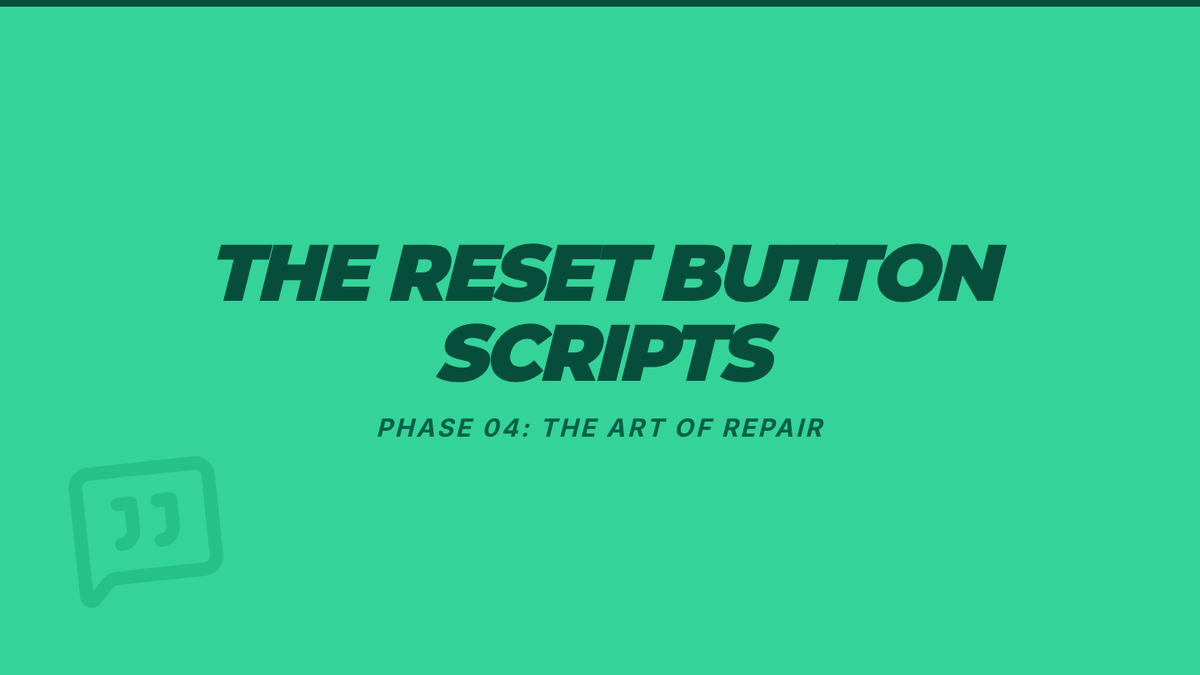 THE RESET BUTTON SCRIPTS

PHASE 04: THE ART OF REPAIR